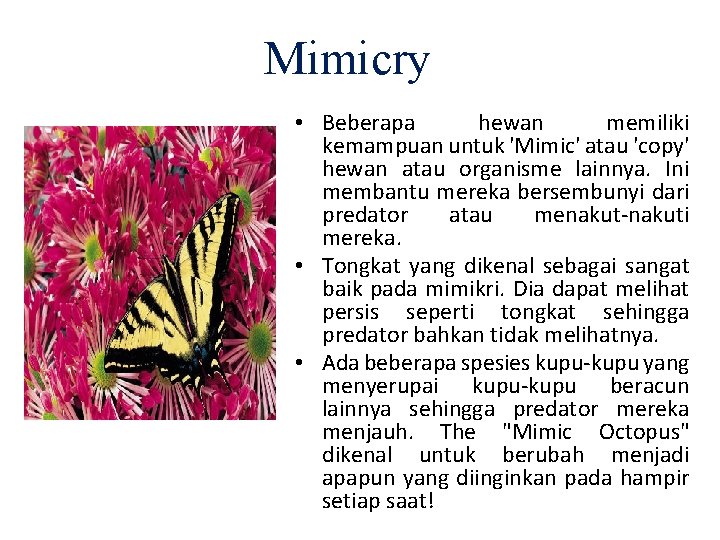 Mimicry

• Beberapa hewan memiliki kemampuan untuk 'Mimic' atau 'copy' hewan atau organisme lainnya. Ini membantu mereka bersembunyi dari predator atau menakut-nakuti mereka.

• Tongkat yang dikenal sebagai sangat baik pada mimikri. Dia dapat melihat persis seperti tongkat sehingga predator bahkan tidak melihatnya.

• Ada beberapa spesies kupu-kupu yang menyerupai kupu-kupu beracun lainnya sehingga predator mereka menjauh. The "Mimic Octopus" dikenal untuk berubah menjadi apapun yang diinginkan pada hampir setiap saat!